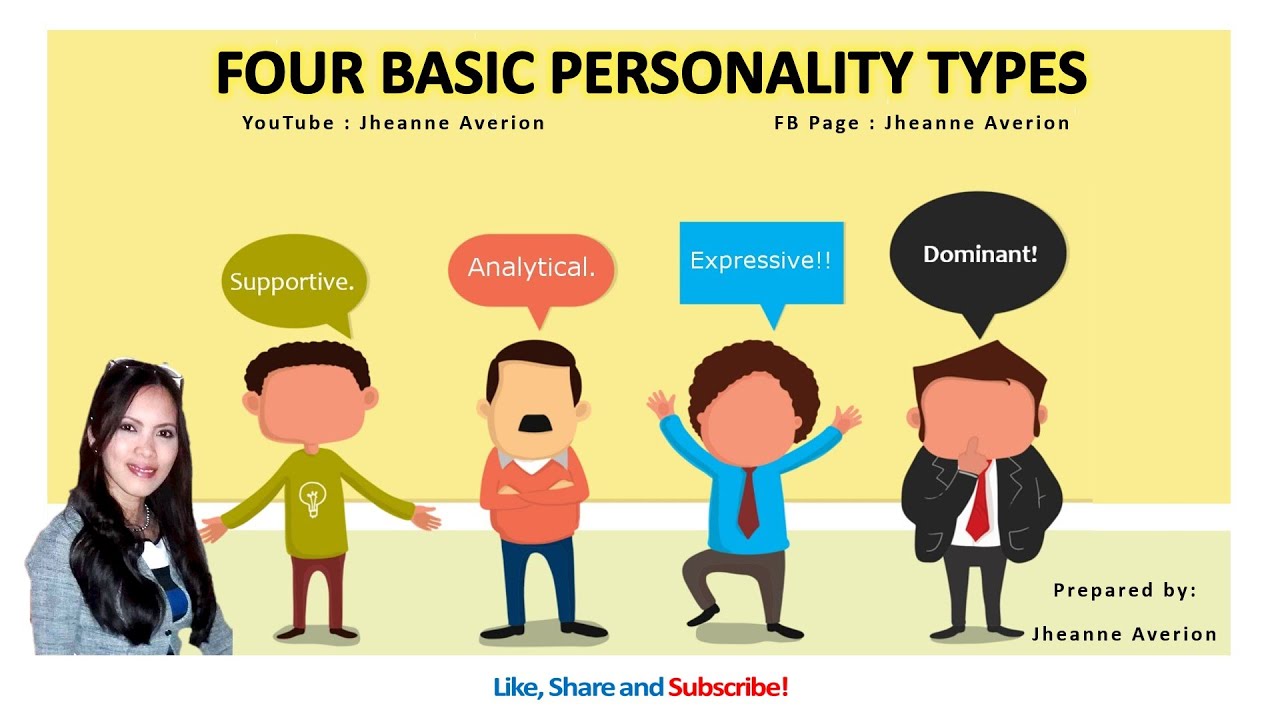 FOUR BASIC PERSONALITY TYPES

YouTube : Jheanne Averion

FB Page : Jheanne Averion

Supportive.

Analytical.

Expressive!!

Dominant!

Prepared by:

Jheanne Averion

Like, Share and Subscribe!